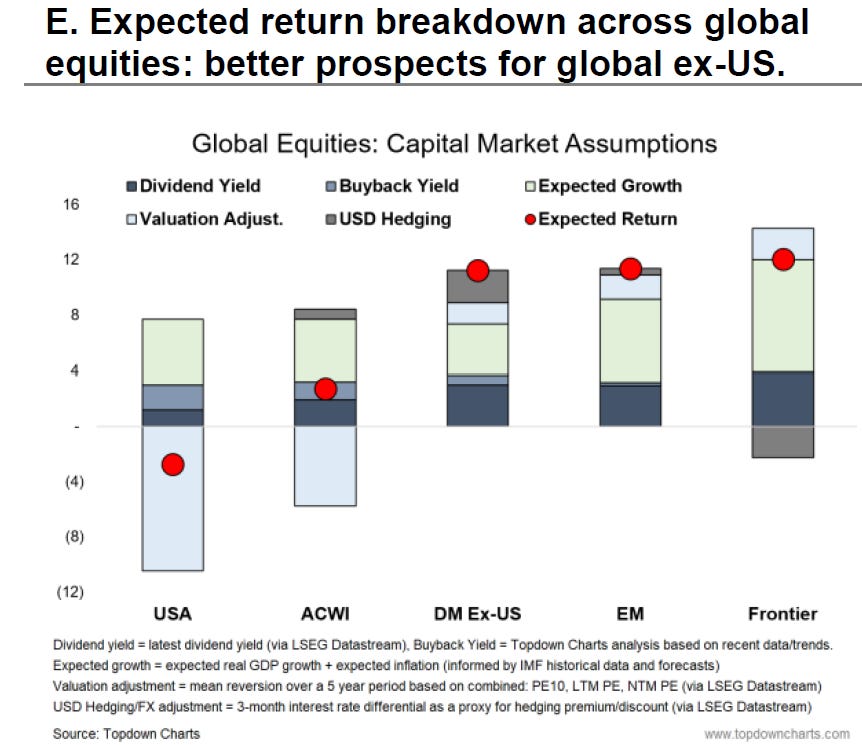 E. Expected return breakdown across global equities: better prospects for global ex-US.

Global Equities: Capital Market Assumptions

Dividend Yield
Buyback Yield
Expected Growth
Valuation Adjust.
USD Hedging
Expected Return

16
12
8
4
-
(4)
(8)
(12)

USA
ACWI
DM Ex-US
EM
Frontier

Dividend yield = latest dividend yield (via LSEG Datastream), Buyback Yield = Topdown Charts analysis based on recent data/trends.
Expected growth = expected real GDP growth + expected inflation (informed by IMF historical data and forecasts)
Valuation adjustment = mean reversion over a 5 year period based on combined: PE10, LTM PE, NTM PE (via LSEG Datastream)
USD Hedging/FX adjustment = 3-month interest rate differential as a proxy for hedging premium/discount (via LSEG Datastream)

Source: Topdown Charts
www.topdowncharts.com